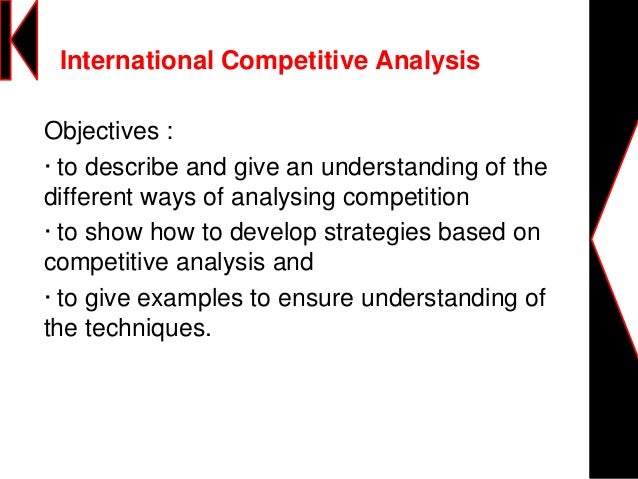 International Competitive Analysis

Objectives :

· to describe and give an understanding of the different ways of analysing competition

· to show how to develop strategies based on competitive analysis and

· to give examples to ensure understanding of the techniques.